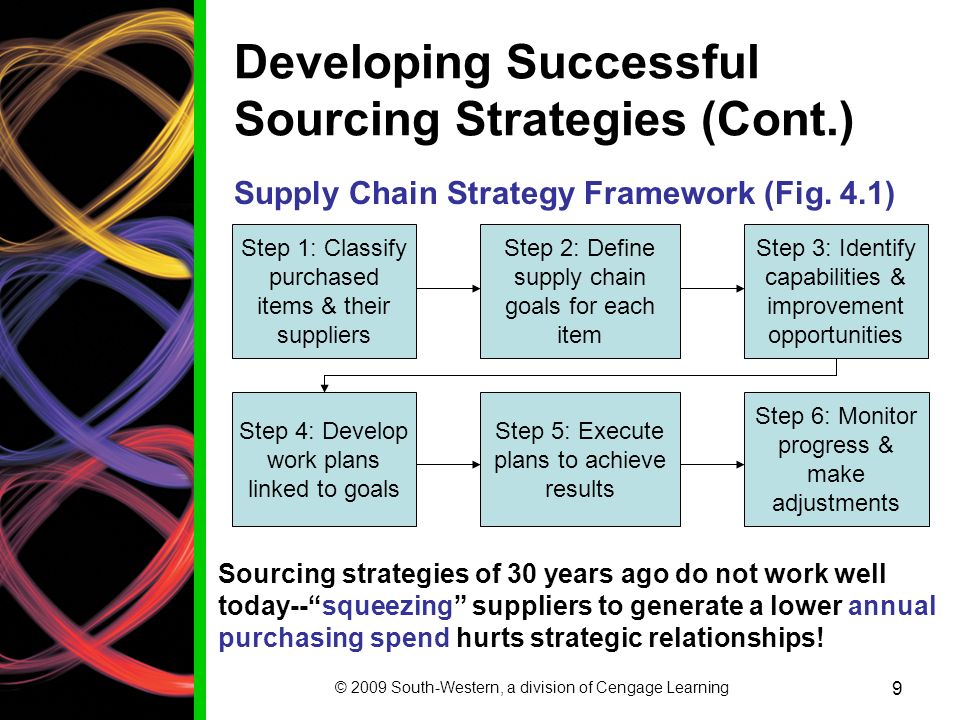 Developing Successful Sourcing Strategies (Cont.)

Supply Chain Strategy Framework (Fig. 4.1)

Step 1: Classify purchased items & their suppliers

Step 2: Define supply chain goals for each item

Step 3: Identify capabilities & improvement opportunities

Step 4: Develop work plans linked to goals

Step 5: Execute plans to achieve results

Step 6: Monitor progress & make adjustments

Sourcing strategies of 30 years ago do not work well today--“squeezing” suppliers to generate a lower annual purchasing spend hurts strategic relationships!

© 2009 South-Western, a division of Cengage Learning

9